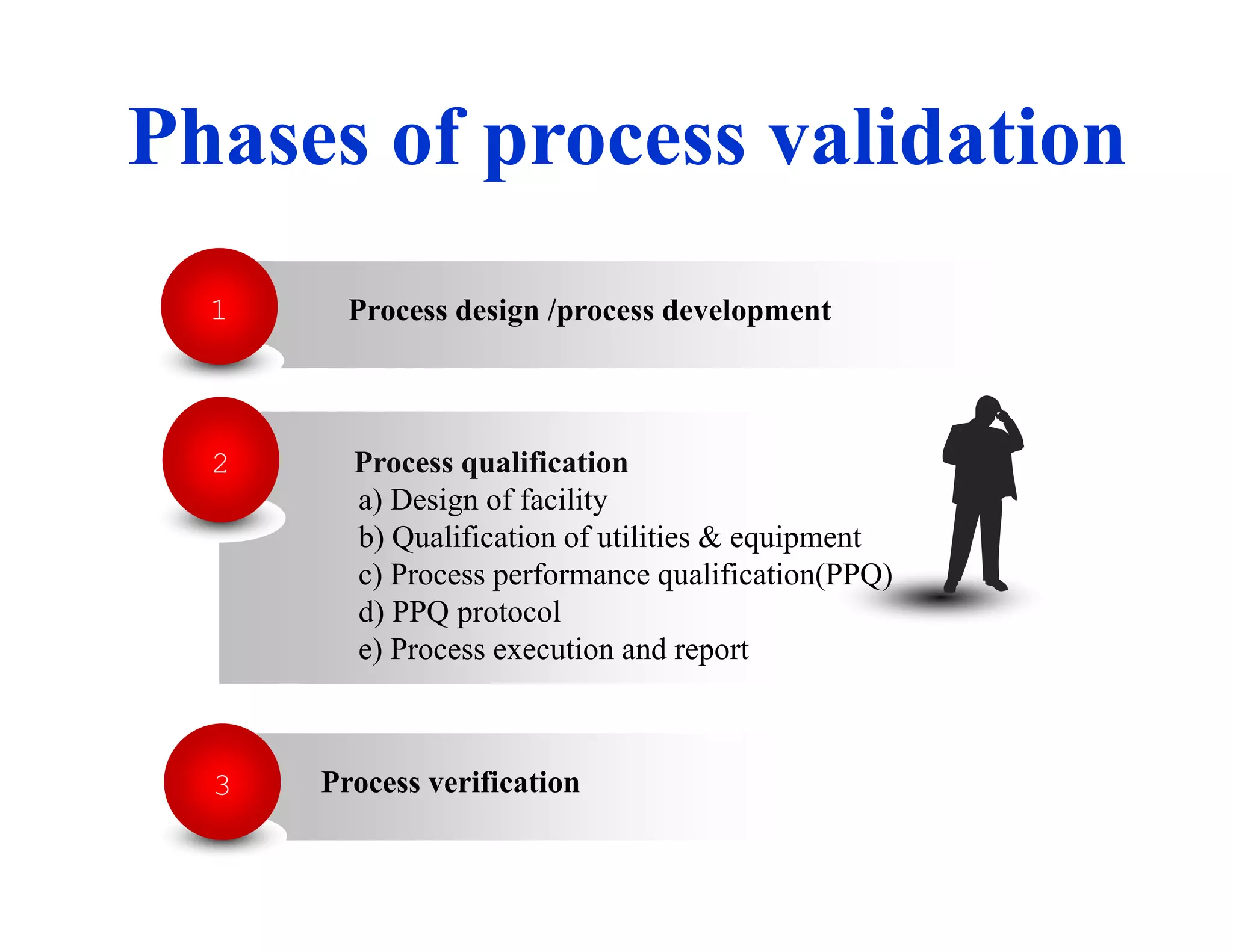 Phases of process validation

1

Process design /process development

2

Process qualification
a) Design of facility
b) Qualification of utilities & equipment
c) Process performance qualification(PPQ)
d) PPQ protocol
e) Process execution and report

3

Process verification